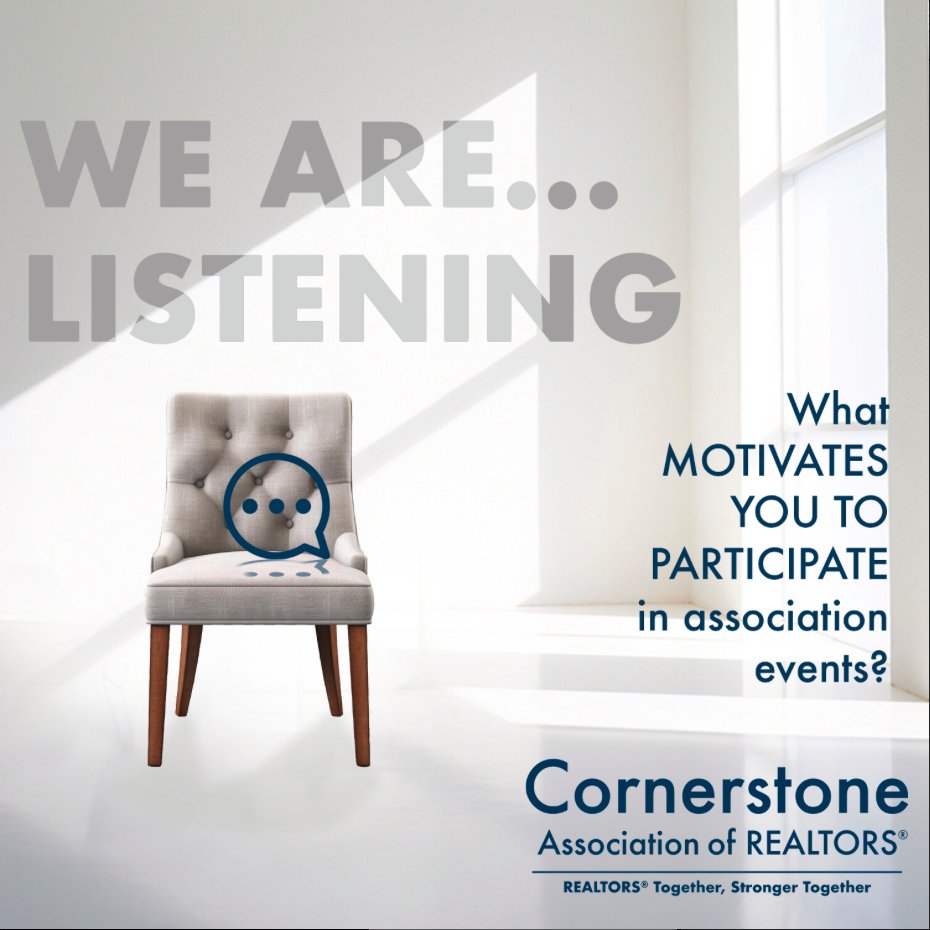 WE ARE...
LISTENING

What MOTIVATES YOU TO PARTICIPATE in association events?

Cornerstone
Association of REALTORS®
REALTORS® Together, Stronger Together